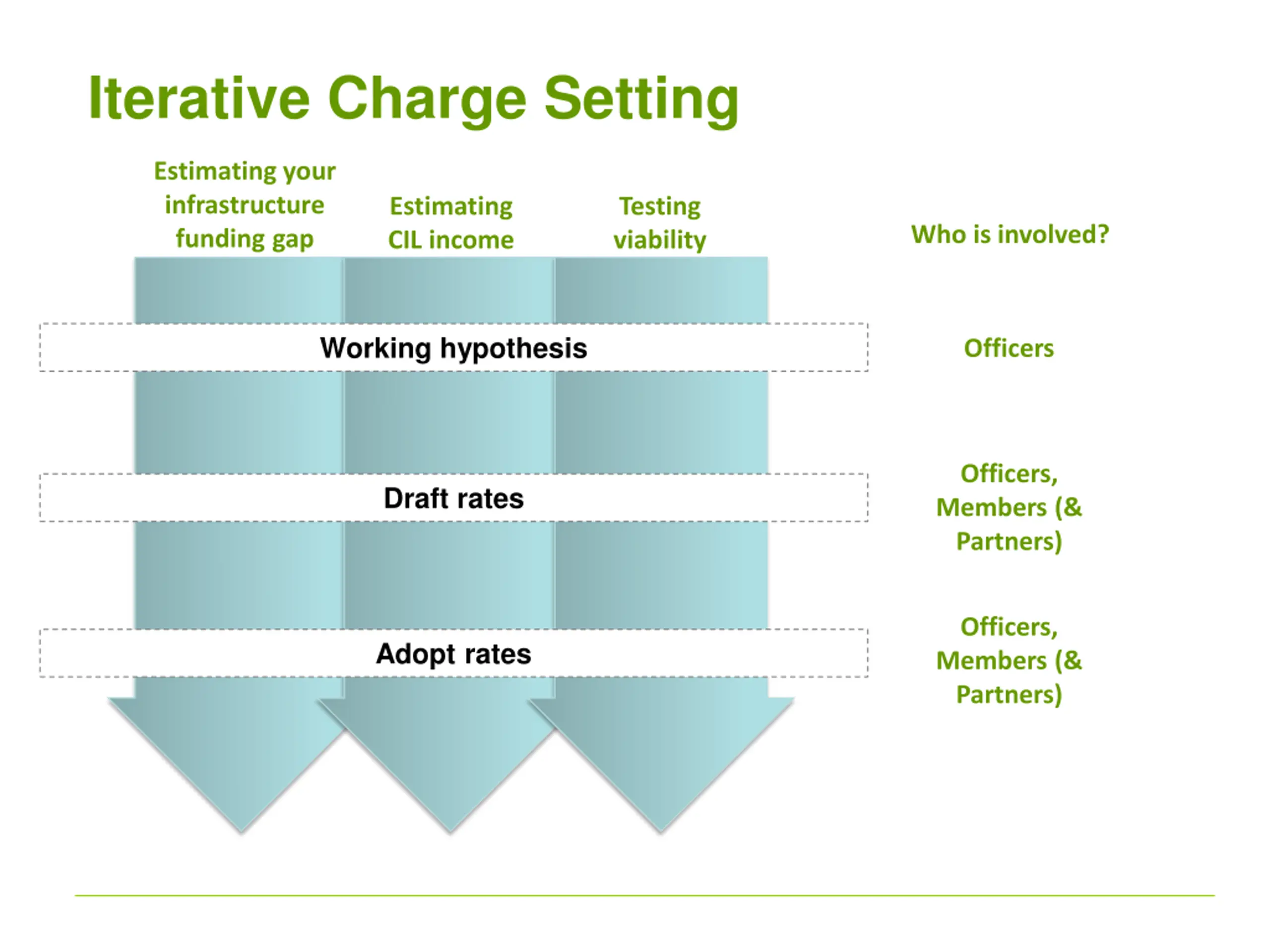 Iterative Charge Setting

Estimating your infrastructure funding gap

Estimating CIL income

Testing viability

Who is involved?

Working hypothesis

Officers

Draft rates

Officers, Members (& Partners)

Adopt rates

Officers, Members (& Partners)